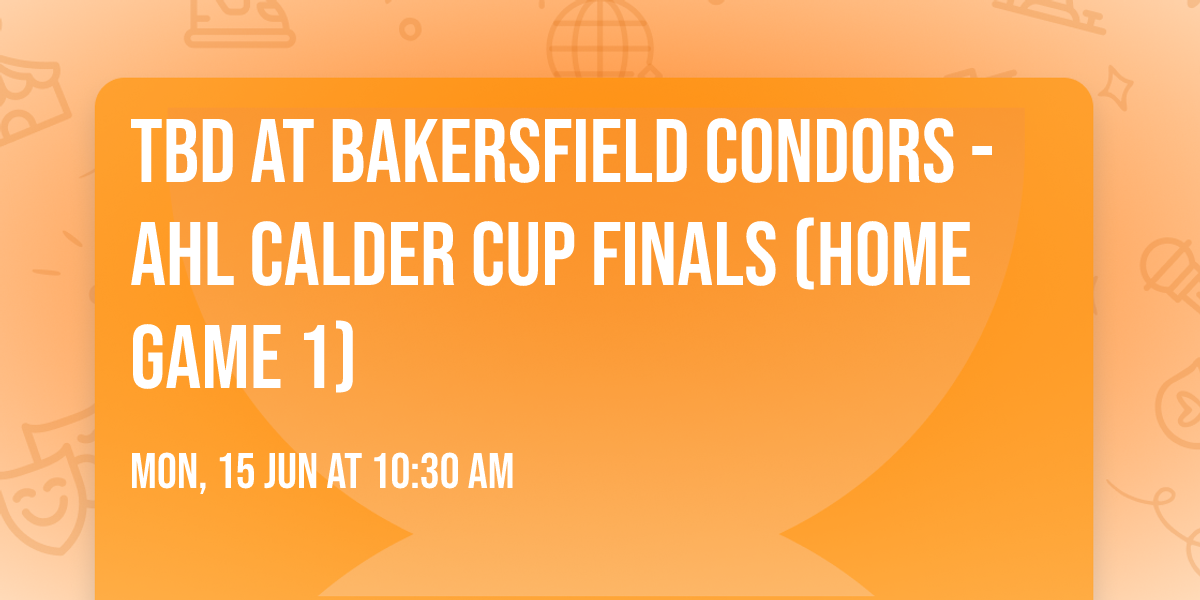 TBD AT BAKERSFIELD CONDORS - AHL CALDER CUP FINALS (HOME GAME 1)

MON, 15 JUN AT 10:30 AM